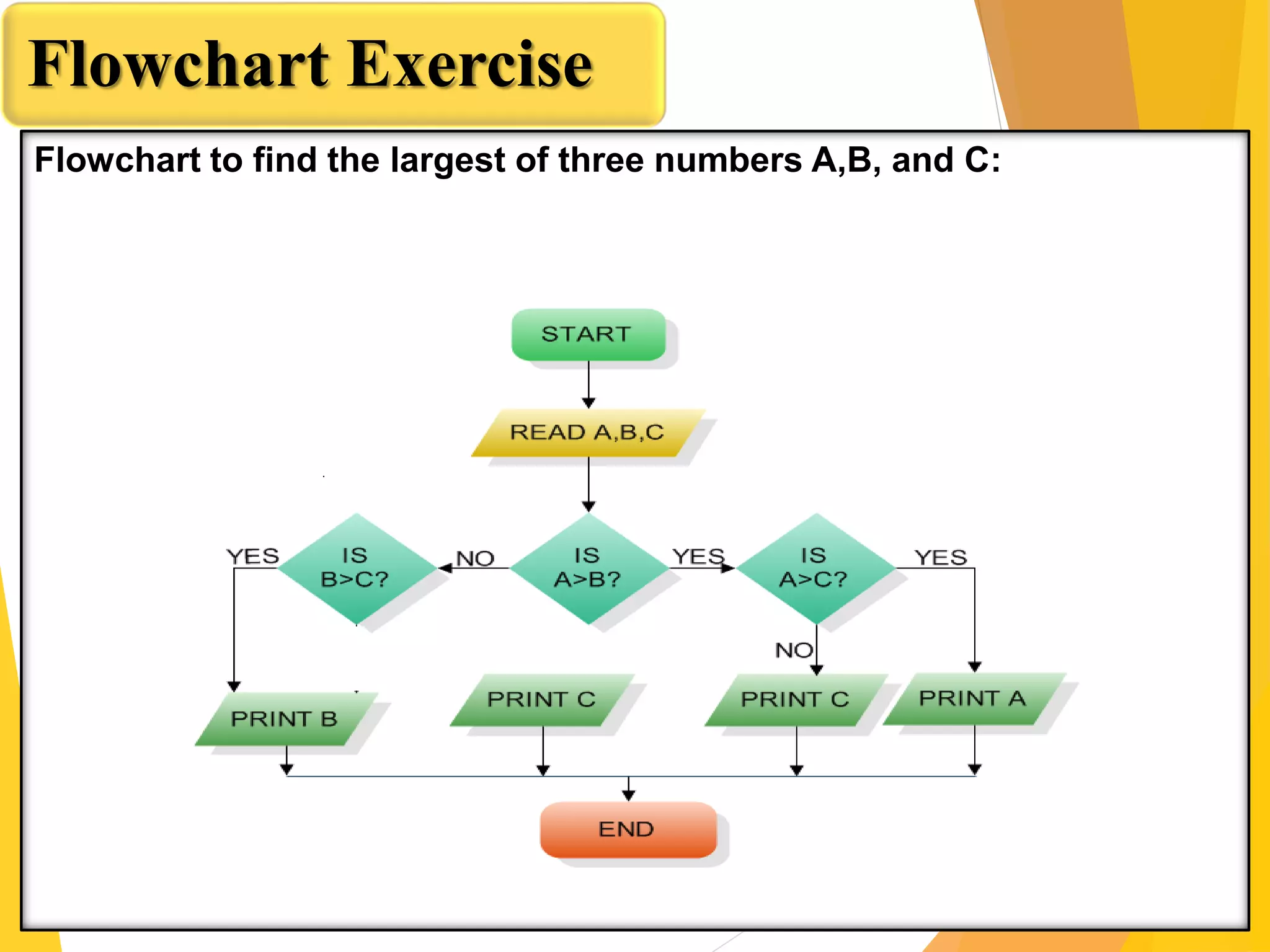 Flowchart Exercise

Flowchart to find the largest of three numbers A,B, and C:

START

READ A,B,C

YES

IS B>C?

NO

IS A>B?

YES

IS A>C?

YES

NO

PRINT B

PRINT C

PRINT C

PRINT A

END